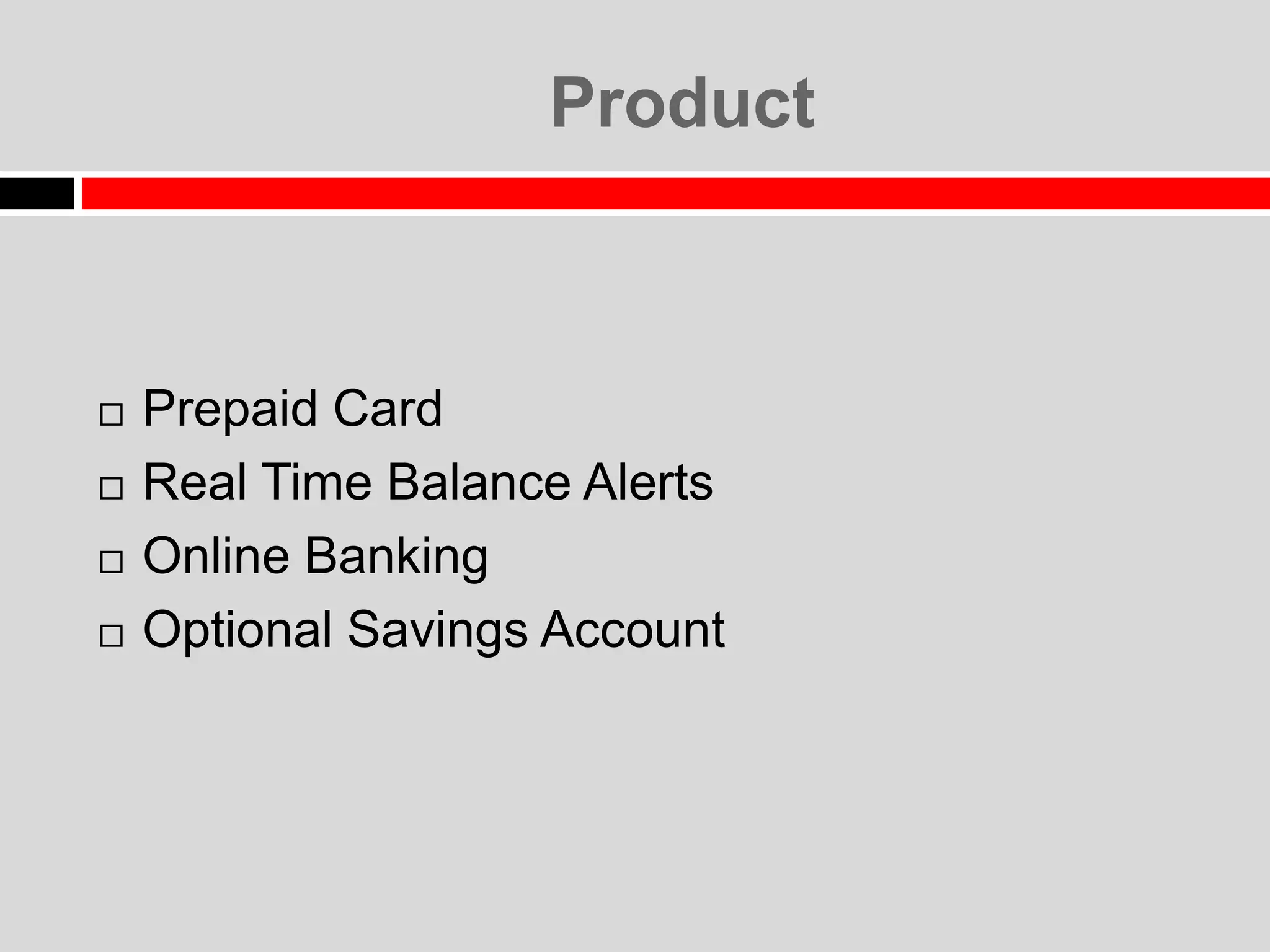 Product

□ Prepaid Card
□ Real Time Balance Alerts
□ Online Banking
□ Optional Savings Account